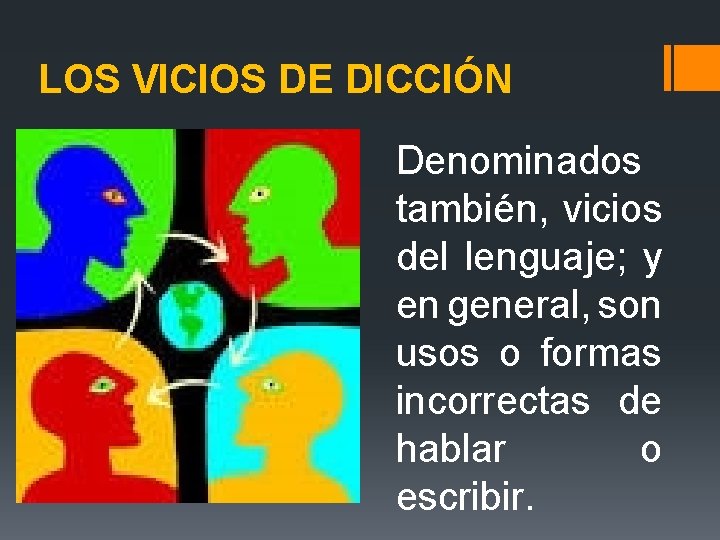 LOS VICIOS DE DICCIÓN

Denominados también, vicios del lenguaje; y en general, son usos o formas incorrectas de hablar o escribir.